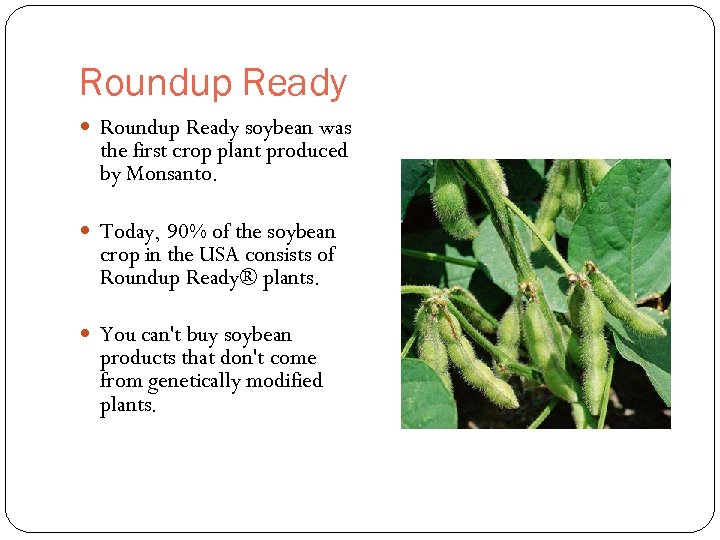 Roundup Ready

- Roundup Ready soybean was the first crop plant produced by Monsanto.

- Today, 90% of the soybean crop in the USA consists of Roundup Ready® plants.

- You can't buy soybean products that don't come from genetically modified plants.